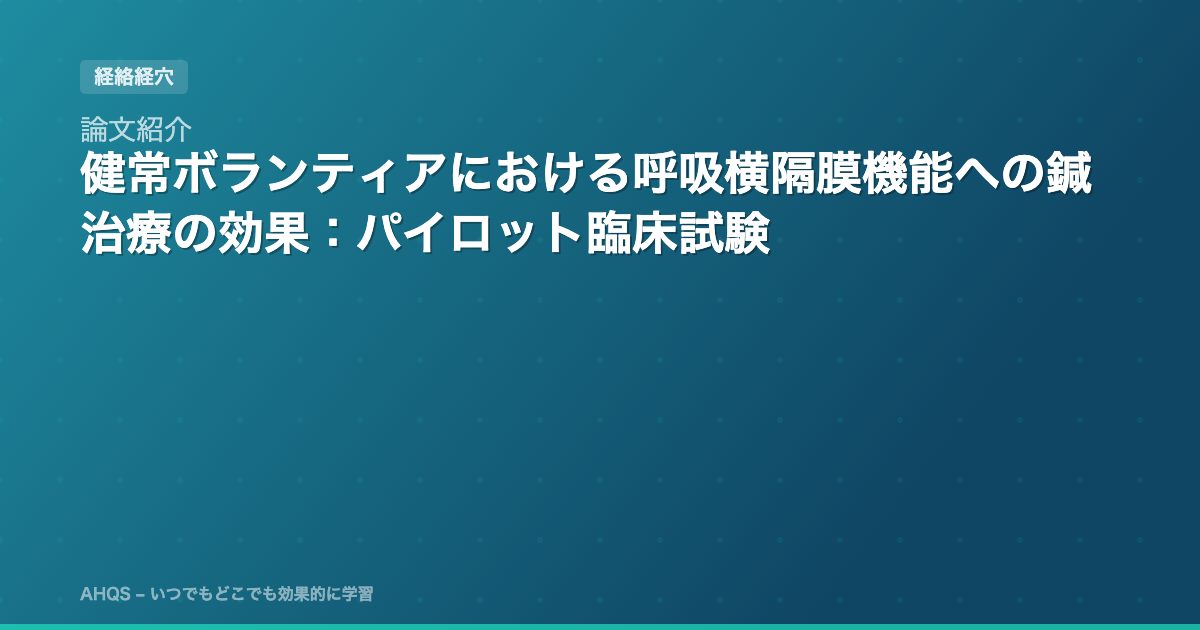 経絡経穴

論文紹介

健常ボランティアにおける呼吸横隔膜機能への鍼治療の効果：パイロット臨床試験

AHQS – いつでもどこでも効果的に学習